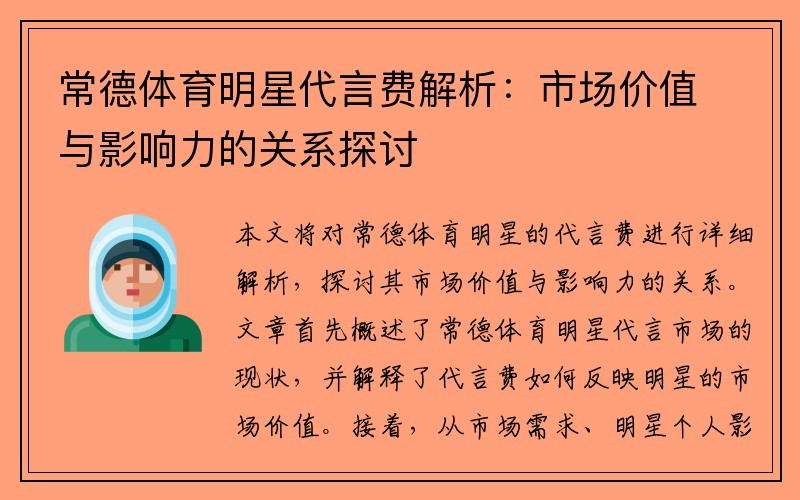 常德体育明星代言费解析：市场价值与影响力的关系探讨

本文将对常德体育明星的代言费进行详细解析，探讨其市场价值与影响力的关系。文章首先概述了常德体育明星代言市场的现状，并解释了代言费如何反映明星的市场价值。接着，从市场需求、明星个人影